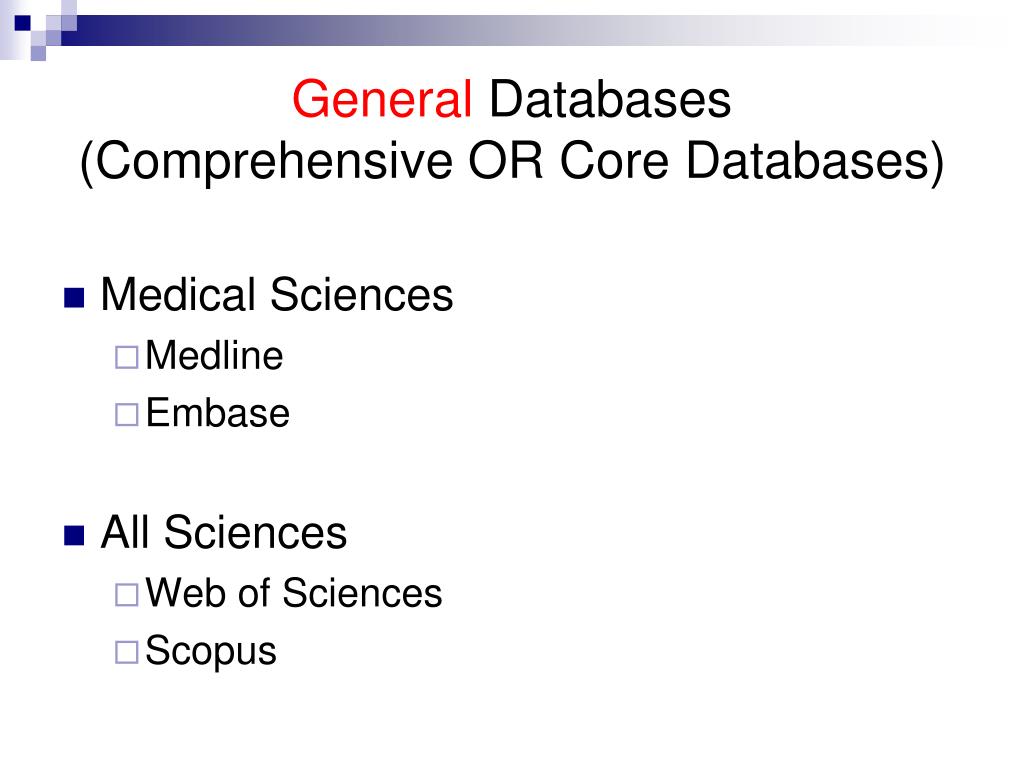 General Databases
(Comprehensive OR Core Databases)

Medical Sciences
Medline
Embase

All Sciences
Web of Sciences
Scopus